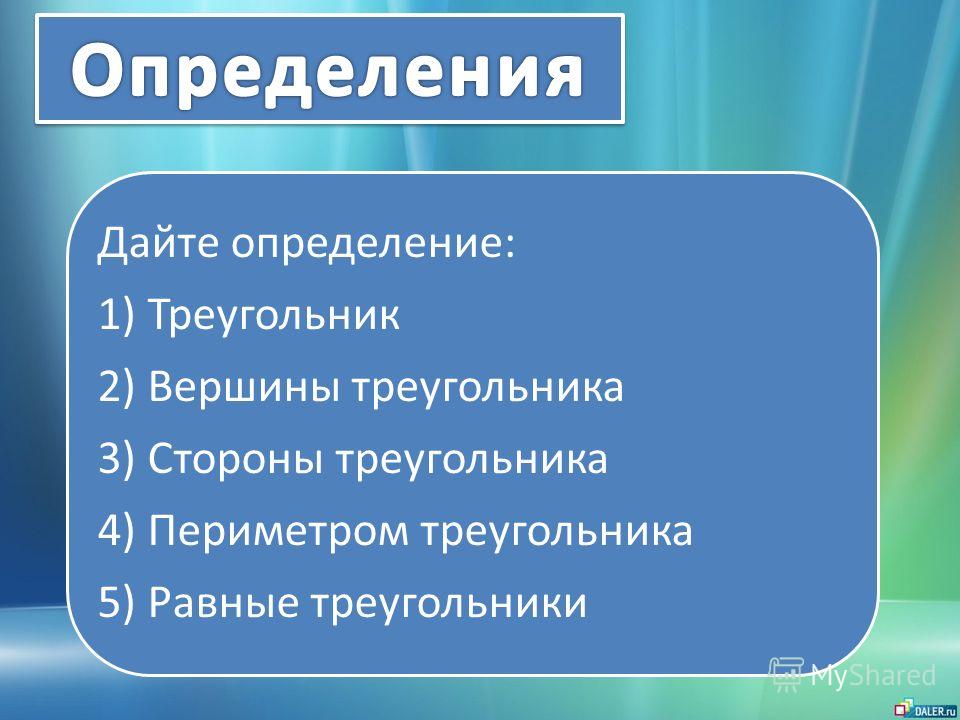 Определения

Дайте определение:

1) Треугольник

2) Вершины треугольника

3) Стороны треугольника

4) Периметром треугольника

5) Равные треугольники

MyShared

DALER.ru